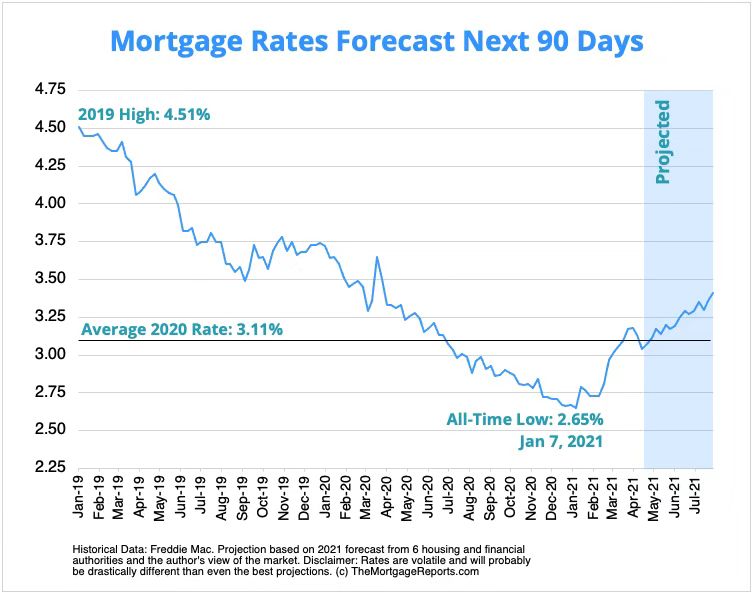 Mortgage Rates Forecast Next 90 Days

4.75
4.50
4.25
4.00
3.75
3.50
3.25
3.00
2.75
2.50
2.25

2019 High: 4.51%

Projected

Average 2020 Rate: 3.11%

All-Time Low: 2.65%
Jan 7, 2021

Jan-19 Feb-19 Mar-19 Apr-19 May-19 Jun-19 Jul-19 Aug-19 Sep-19 Oct-19 Nov-19 Dec-19 Jan-20 Feb-20 Mar-20 Apr-20 May-20 Jun-20 Jul-20 Aug-20 Sep-20 Oct-20 Nov-20 Dec-20 Jan-21 Feb-21 Mar-21 Apr-21 May-21 Jun-21 Jul-21

Historical Data: Freddie Mac. Projection based on 2021 forecast from 6 housing and financial authorities and the author's view of the market. Disclaimer: Rates are volatile and will probably be drastically different than even the best projections. (c) TheMortgageReports.com